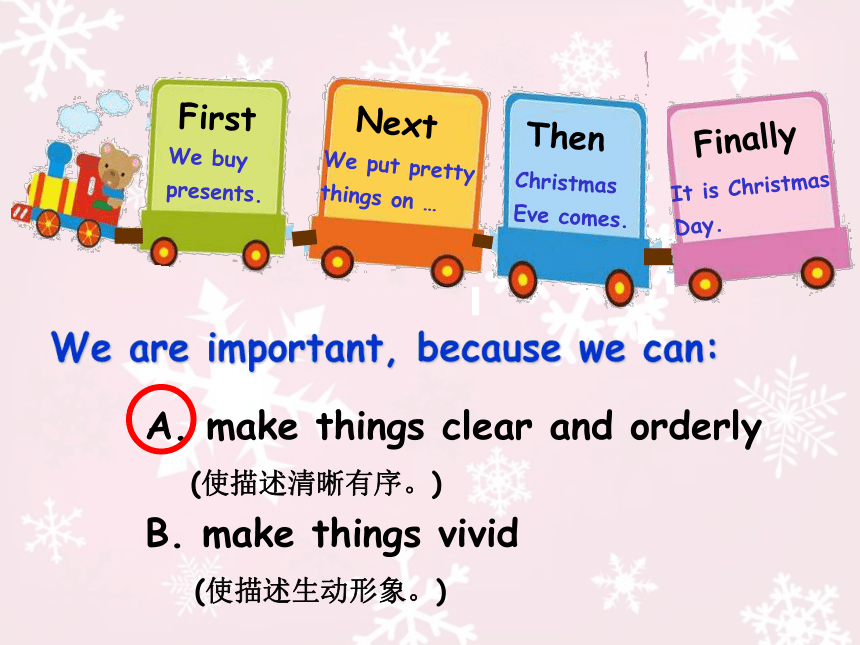 First
We buy presents.

Next
We put pretty things on …

Then
Christmas Eve comes.

Finally
It is Christmas Day.

We are important, because we can:

A. make things clear and orderly
(使描述清晰有序。)

B. make things vivid
(使描述生动形象。)